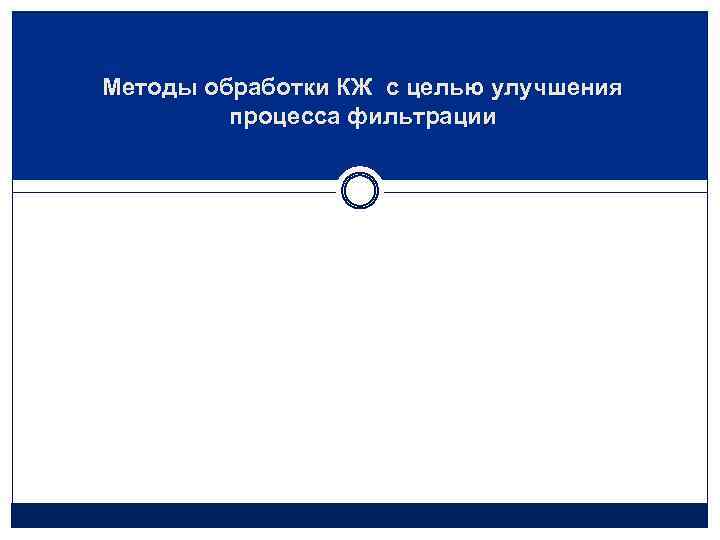 Методы обработки КЖ с целью улучшения процесса фильтрации